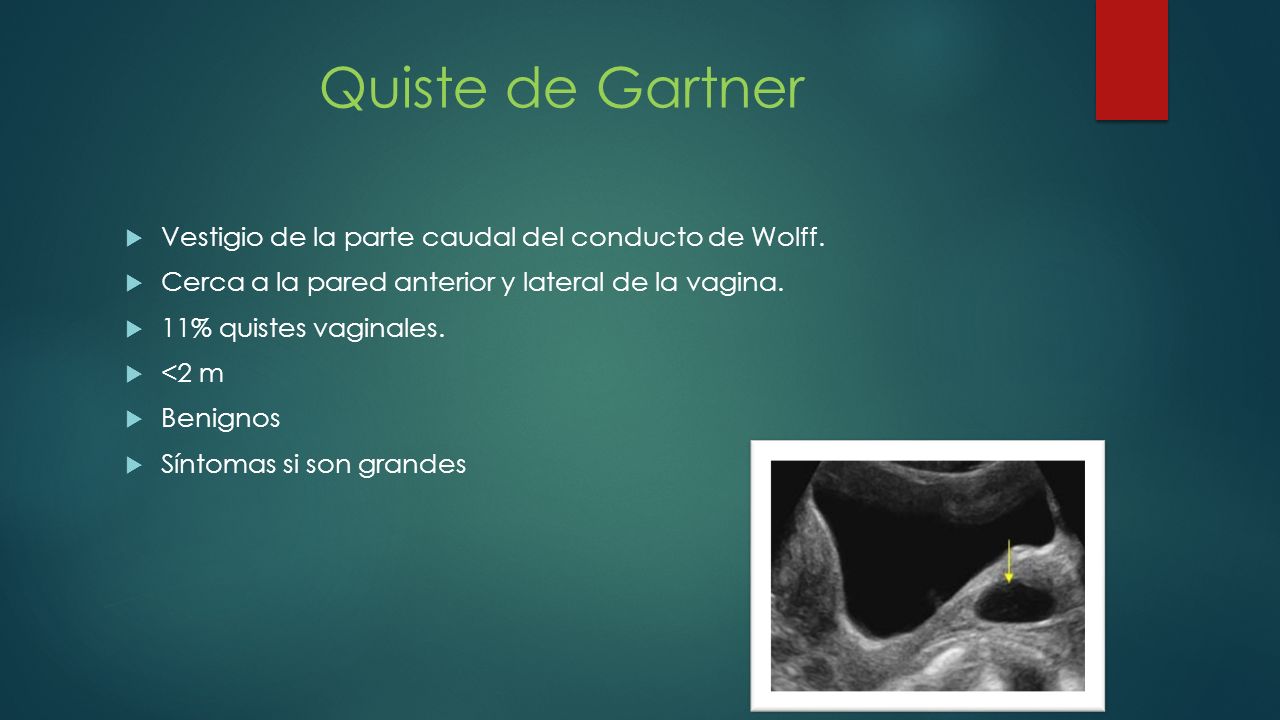 Quiste de Gartner

Vestigio de la parte caudal del conducto de Wolff.

Cerca a la pared anterior y lateral de la vagina.

11% quistes vaginales.

<2 m

Benignos

Síntomas si son grandes